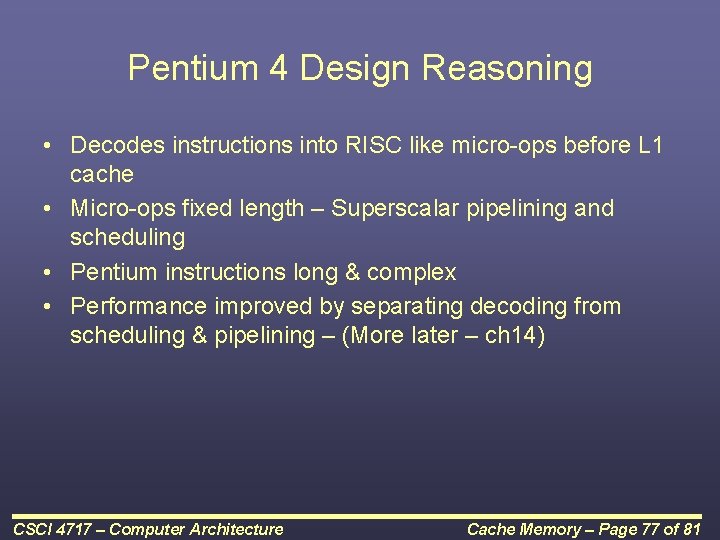 Pentium 4 Design Reasoning

• Decodes instructions into RISC like micro-ops before L1 cache
• Micro-ops fixed length – Superscalar pipelining and scheduling
• Pentium instructions long & complex
• Performance improved by separating decoding from scheduling & pipelining – (More later – ch14)

CSCI 4717 – Computer Architecture

Cache Memory – Page 77 of 81